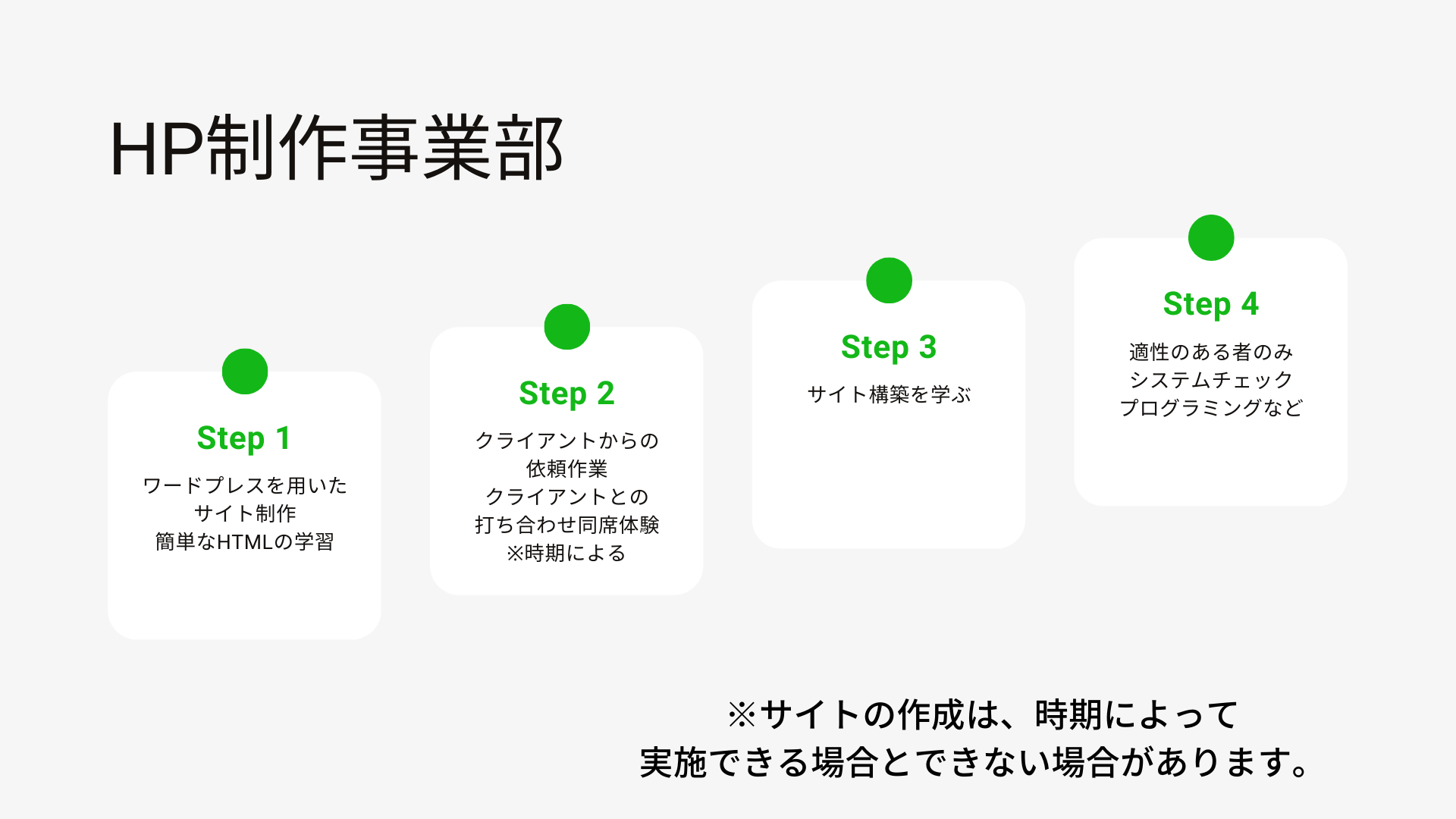 HP制作事業部

Step 1

ワードプレスを用いた
サイト制作
簡単なHTMLの学習

Step 2

クライアントからの
依頼作業
クライアントとの
打ち合わせ同席体験
※時期による

Step 3

サイト構築を学ぶ

Step 4

適性のある者のみ
システムチェック
プログラミングなど

※サイトの作成は、時期によって
実施できる場合とできない場合があります。